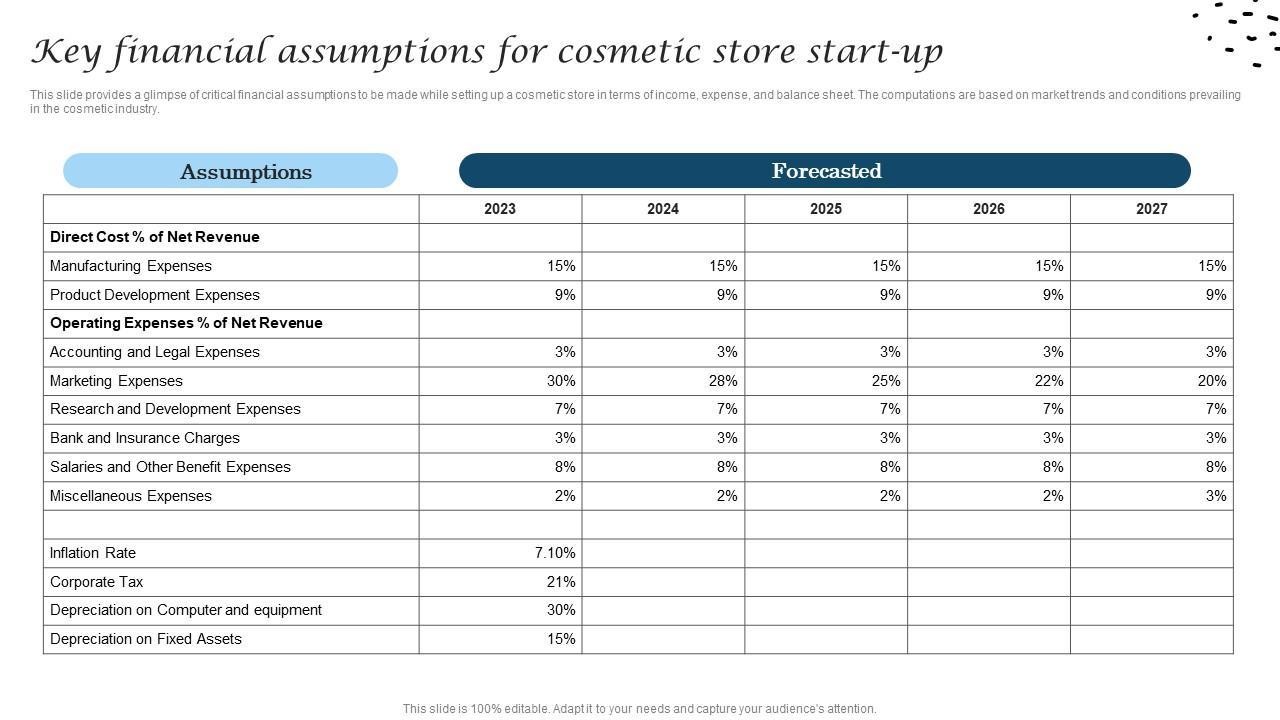 Key financial assumptions for cosmetic store start-up

This slide provides a glimpse of critical financial assumptions to be made while setting up a cosmetic store in terms of income, expense, and balance sheet. The computations are based on market trends and conditions prevailing in the cosmetic industry.

Assumptions

Forecasted

| | 2023 | 2024 | 2025 | 2026 | 2027 |
|---|---|---|---|---|---|
| Direct Cost % of Net Revenue | | | | | |
| Manufacturing Expenses | 15% | 15% | 15% | 15% | 15% |
| Product Development Expenses | 9% | 9% | 9% | 9% | 9% |
| Operating Expenses % of Net Revenue | | | | | |
| Accounting and Legal Expenses | 3% | 3% | 3% | 3% | 3% |
| Marketing Expenses | 30% | 28% | 25% | 22% | 20% |
| Research and Development Expenses | 7% | 7% | 7% | 7% | 7% |
| Bank and Insurance Charges | 3% | 3% | 3% | 3% | 3% |
| Salaries and Other Benefit Expenses | 8% | 8% | 8% | 8% | 8% |
| Miscellaneous Expenses | 2% | 2% | 2% | 2% | 3% |
| | | | | | |
| Inflation Rate | 7.10% | | | | |
| Corporate Tax | 21% | | | | |
| Depreciation on Computer and equipment | 30% | | | | |
| Depreciation on Fixed Assets | 15% | | | | |

This slide is 100% editable. Adapt it to your needs and capture your audience's attention.